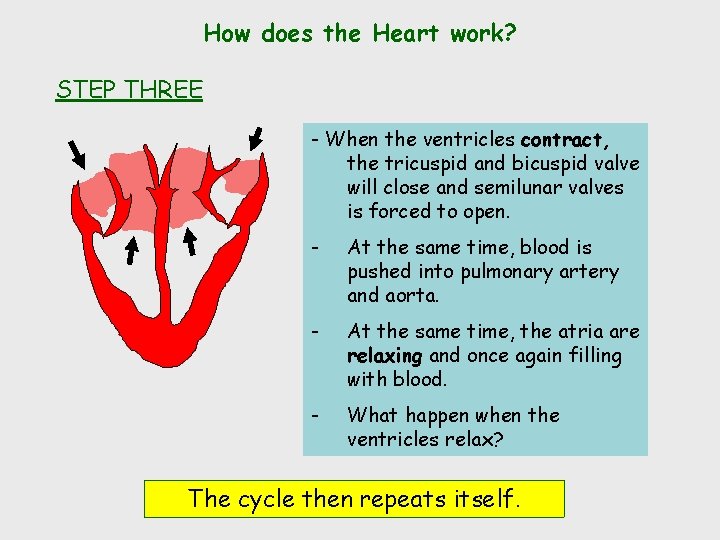 How does the Heart work?

STEP THREE

- When the ventricles contract, the tricuspid and bicuspid valve will close and semilunar valves is forced to open.

- At the same time, blood is pushed into pulmonary artery and aorta.

- At the same time, the atria are relaxing and once again filling with blood.

- What happen when the ventricles relax?

The cycle then repeats itself.